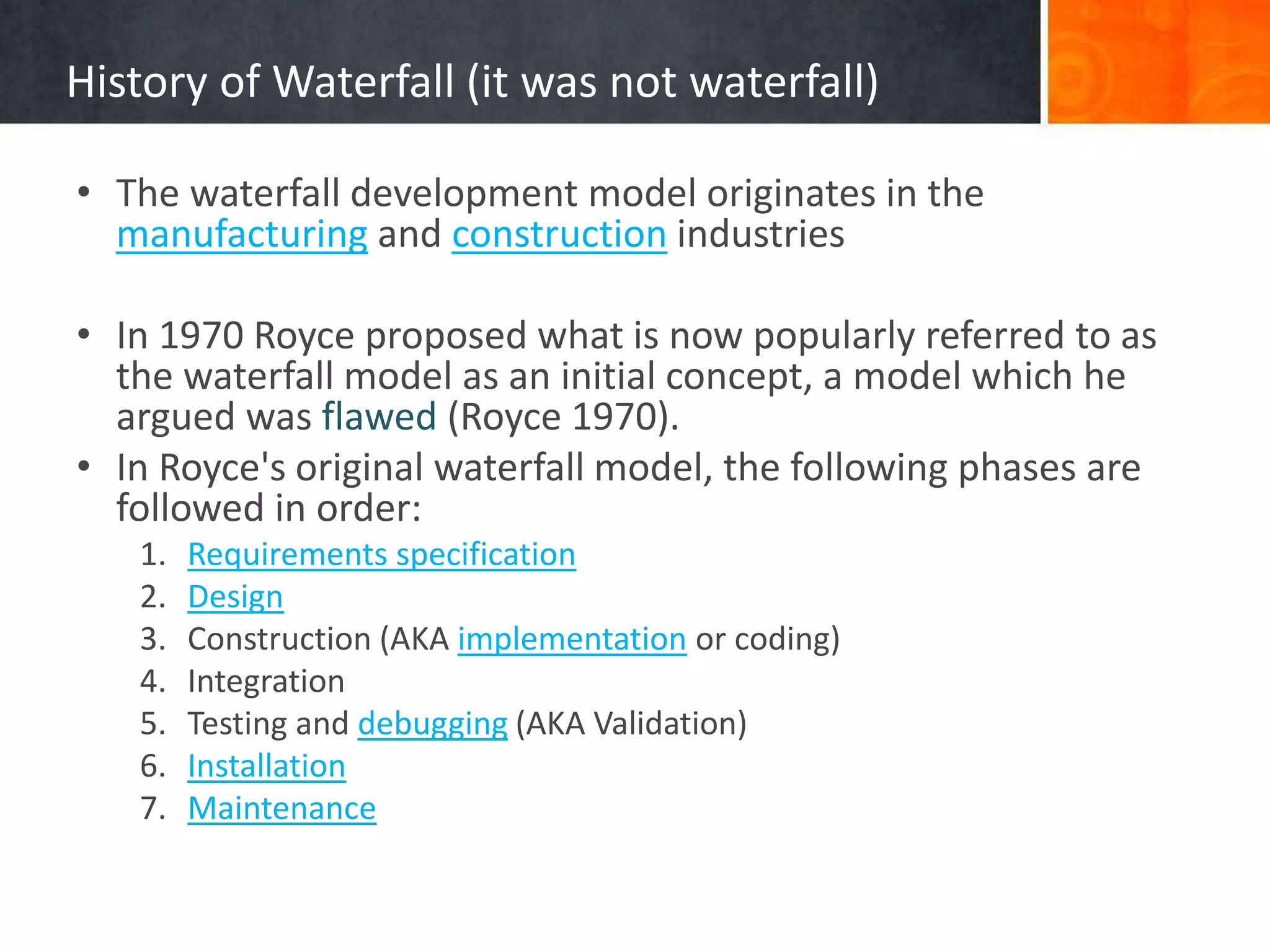 History of Waterfall (it was not waterfall)

• The waterfall development model originates in the manufacturing and construction industries

• In 1970 Royce proposed what is now popularly referred to as the waterfall model as an initial concept, a model which he argued was flawed (Royce 1970).

• In Royce's original waterfall model, the following phases are followed in order:

1. Requirements specification
2. Design
3. Construction (AKA implementation or coding)
4. Integration
5. Testing and debugging (AKA Validation)
6. Installation
7. Maintenance